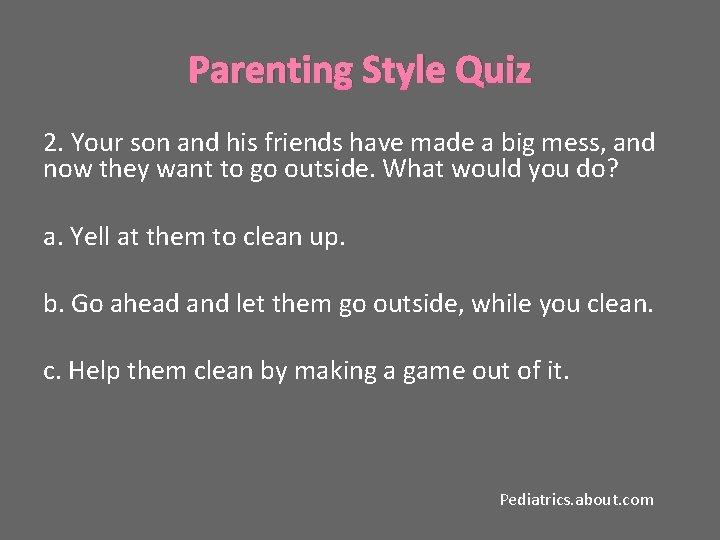 Parenting Style Quiz

2. Your son and his friends have made a big mess, and now they want to go outside. What would you do?

a. Yell at them to clean up.

b. Go ahead and let them go outside, while you clean.

c. Help them clean by making a game out of it.

Pediatrics.about.com